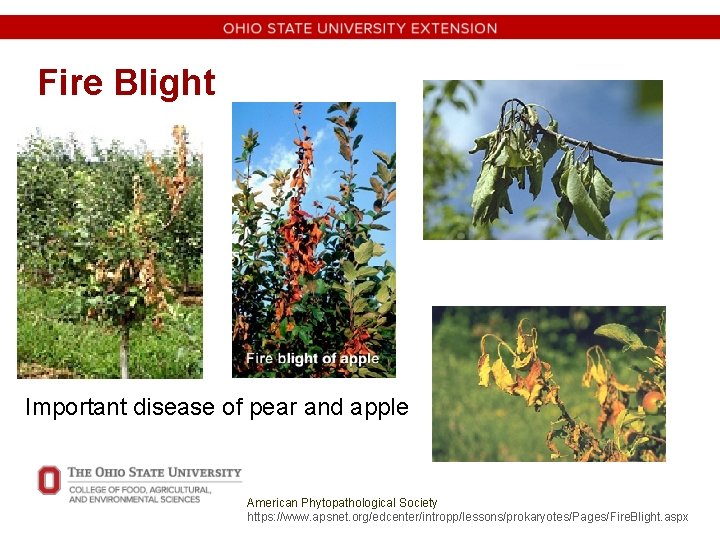 OHIO STATE UNIVERSITY EXTENSION

Fire Blight

Fire blight of apple

Important disease of pear and apple

THE OHIO STATE UNIVERSITY
COLLEGE OF FOOD, AGRICULTURAL, AND ENVIRONMENTAL SCIENCES

American Phytopathological Society
https://www.apsnet.org/edcenter/intropp/lessons/prokaryotes/Pages/FireBlight.aspx